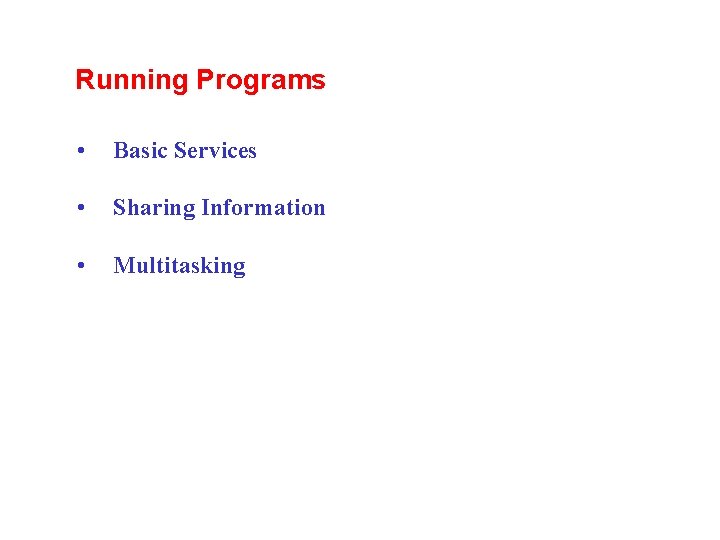 Running Programs

• Basic Services

• Sharing Information

• Multitasking